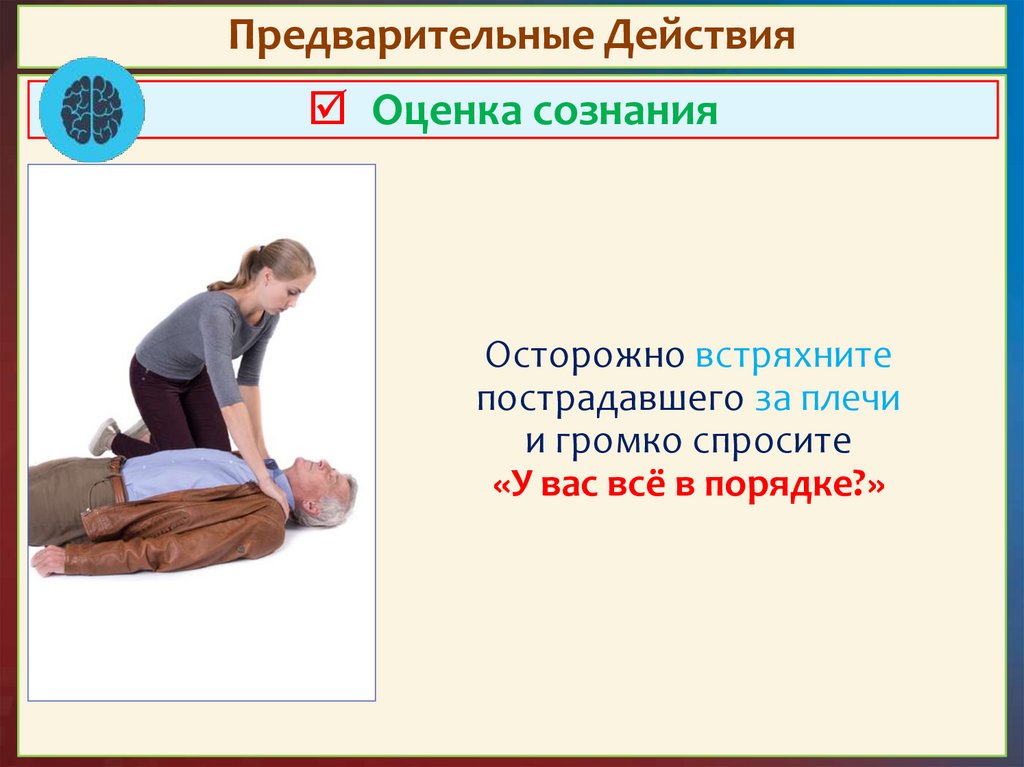 Предварительные Действия

☑ Оценка сознания

Осторожно встряхните пострадавшего за плечи и громко спросите
«У вас всё в порядке?»